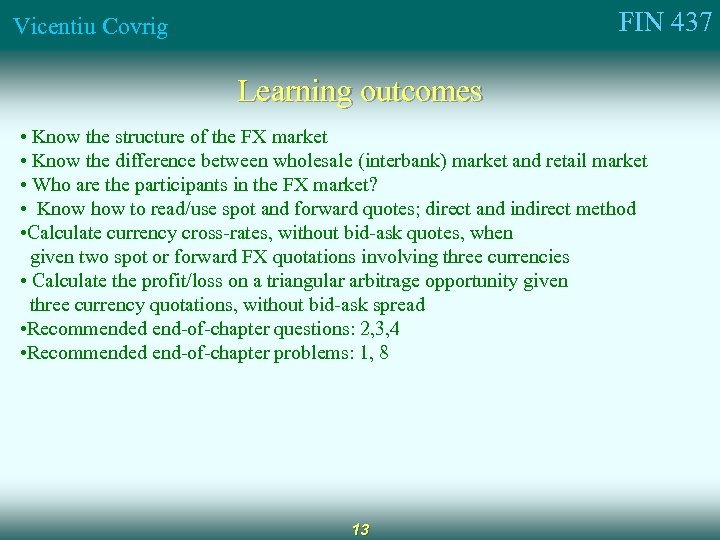 Vicentiu Covrig

FIN 437

Learning outcomes

• Know the structure of the FX market
• Know the difference between wholesale (interbank) market and retail market
• Who are the participants in the FX market?
• Know how to read/use spot and forward quotes; direct and indirect method
•Calculate currency cross-rates, without bid-ask quotes, when given two spot or forward FX quotations involving three currencies
• Calculate the profit/loss on a triangular arbitrage opportunity given three currency quotations, without bid-ask spread
•Recommended end-of-chapter questions: 2,3,4
•Recommended end-of-chapter problems: 1, 8

13